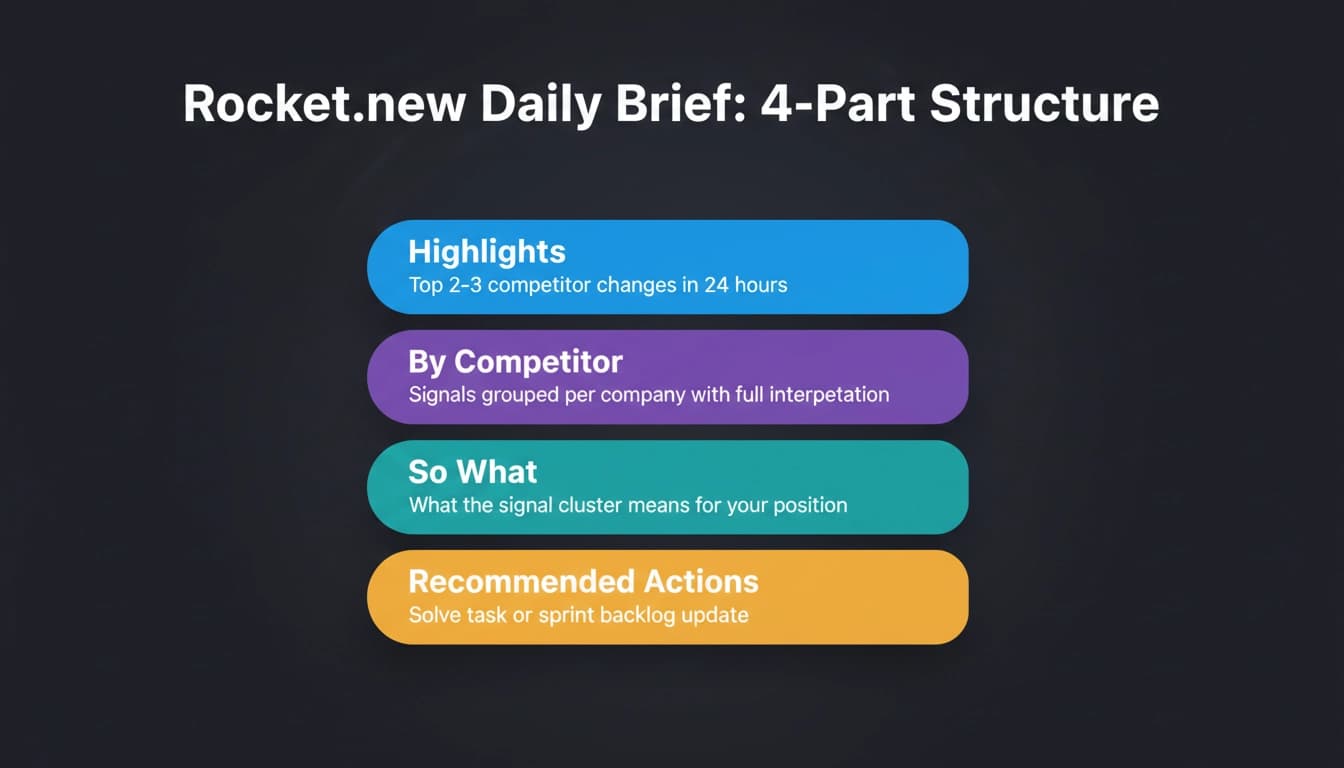 Rocket.new Daily Brief: 4-Part Structure

Highlights
Top 2-3 competitor changes in 24 hours

By Competitor
Signals grouped per company with full interpetation

So What
What the signal cluster means for your position

Recommended Actions
Solve task or sprint backlog update